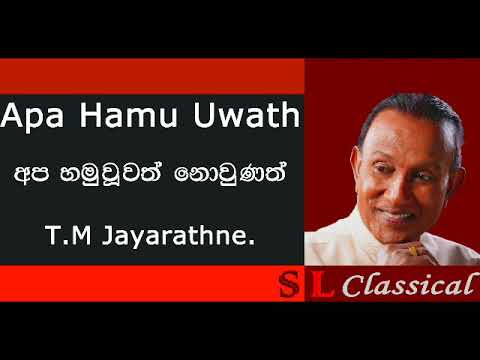 Apa Hamu Uwath

අප හමුවූවත් නොවුණත්

T.M Jayarathne.

SL Classical